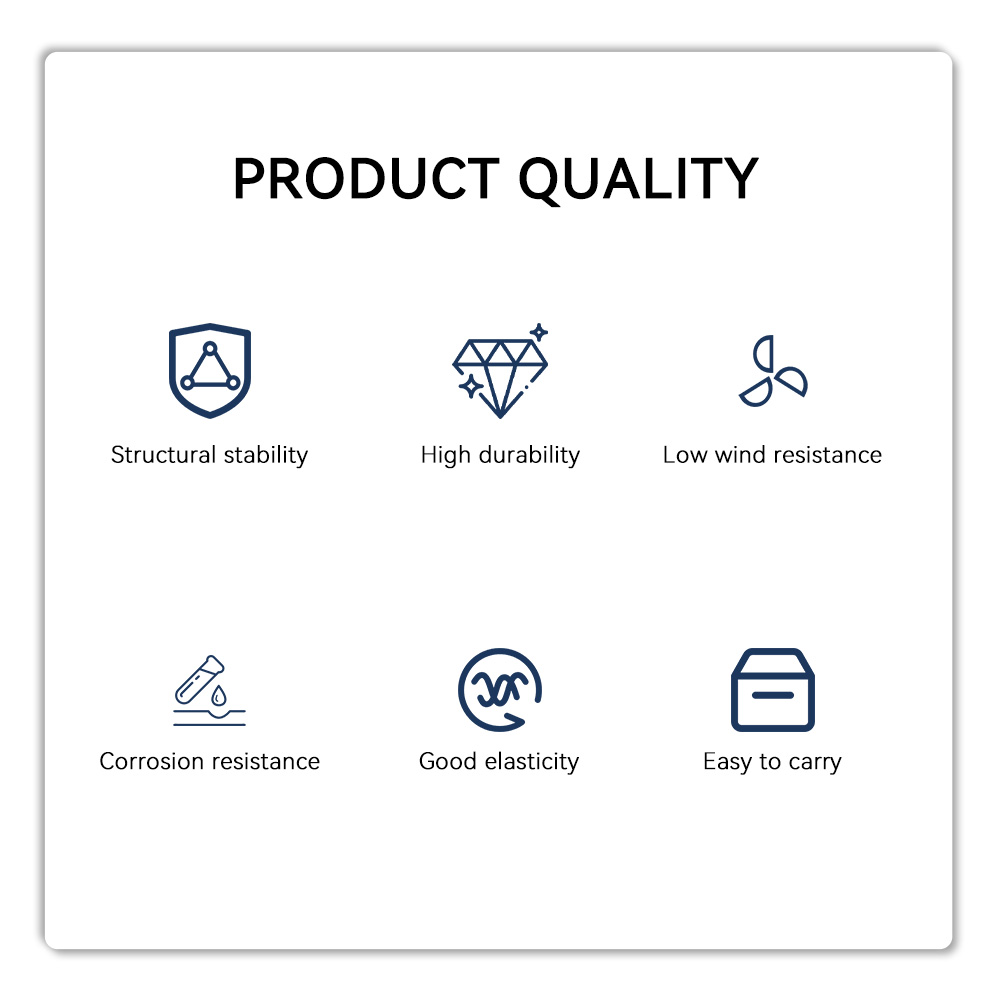 PRODUCT QUALITY

Structural stability

High durability

Low wind resistance

Corrosion resistance

Good elasticity

Easy to carry